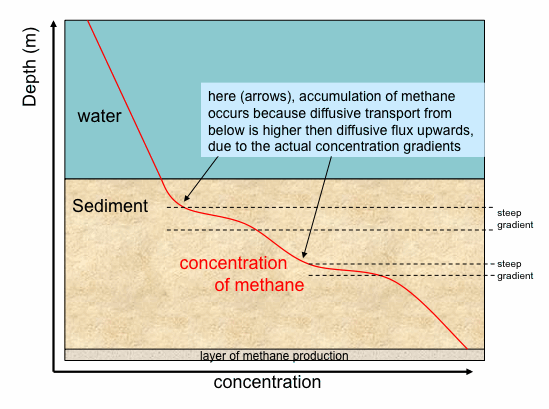 Depth (m)

water

here (arrows), accumulation of methane occurs because diffusive transport from below is higher then diffusive flux upwards, due to the actual concentration gradients

Sediment

steep gradient

concentration of methane

steep gradient

layer of methane production

concentration